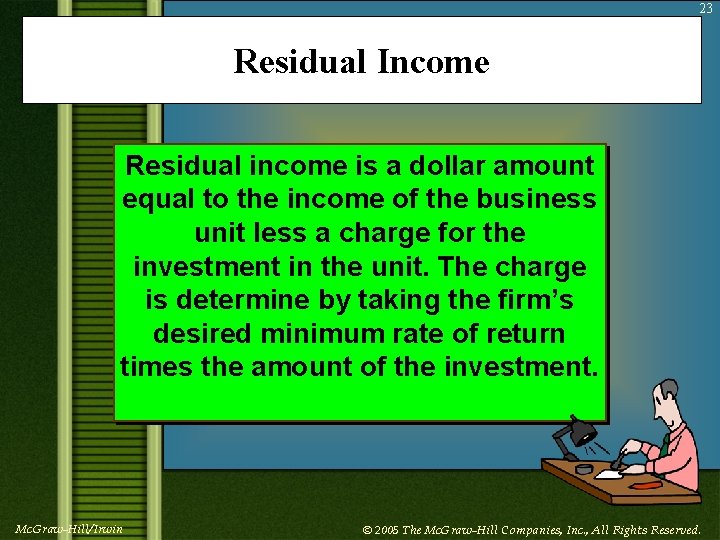 23

Residual Income

Residual income is a dollar amount equal to the income of the business unit less a charge for the investment in the unit. The charge is determine by taking the firm's desired minimum rate of return times the amount of the investment.

McGraw-Hill/Irwin

© 2005 The McGraw-Hill Companies, Inc., All Rights Reserved.